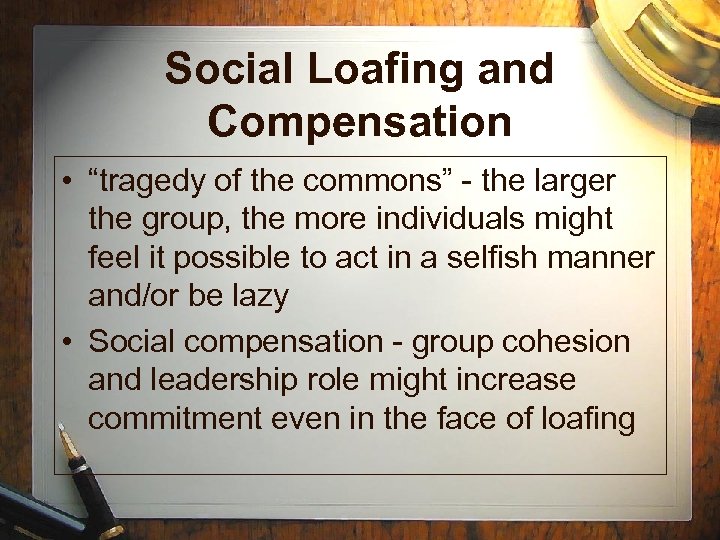 Social Loafing and Compensation

• “tragedy of the commons” - the larger the group, the more individuals might feel it possible to act in a selfish manner and/or be lazy

• Social compensation - group cohesion and leadership role might increase commitment even in the face of loafing